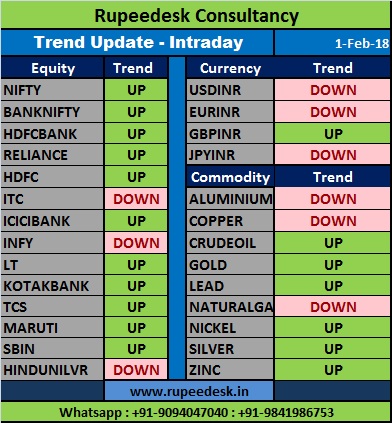 Rupeedesk Consultancy

Trend Update - Intraday 1-Feb-18

| Equity | Trend |
|---|---|
| NIFTY | UP |
| BANKNIFTY | UP |
| HDFCBANK | UP |
| RELIANCE | UP |
| HDFC | UP |
| ITC | DOWN |
| ICICIBANK | UP |
| INFY | DOWN |
| LT | UP |
| KOTAKBANK | UP |
| TCS | UP |
| MARUTI | UP |
| SBIN | UP |
| HINDUNILVR | DOWN |

| Currency | Trend |
|---|---|
| USDINR | DOWN |
| EURINR | DOWN |
| GBPINR | UP |
| JPYINR | DOWN |

| Commodity | Trend |
|---|---|
| ALUMINIUM | DOWN |
| COPPER | DOWN |
| CRUDEOIL | UP |
| GOLD | UP |
| LEAD | UP |
| NATURALGA | DOWN |
| NICKEL | UP |
| SILVER | UP |
| ZINC | UP |

www.rupeedesk.in

Whatsapp : +91-9094047040 : +91-9841986753